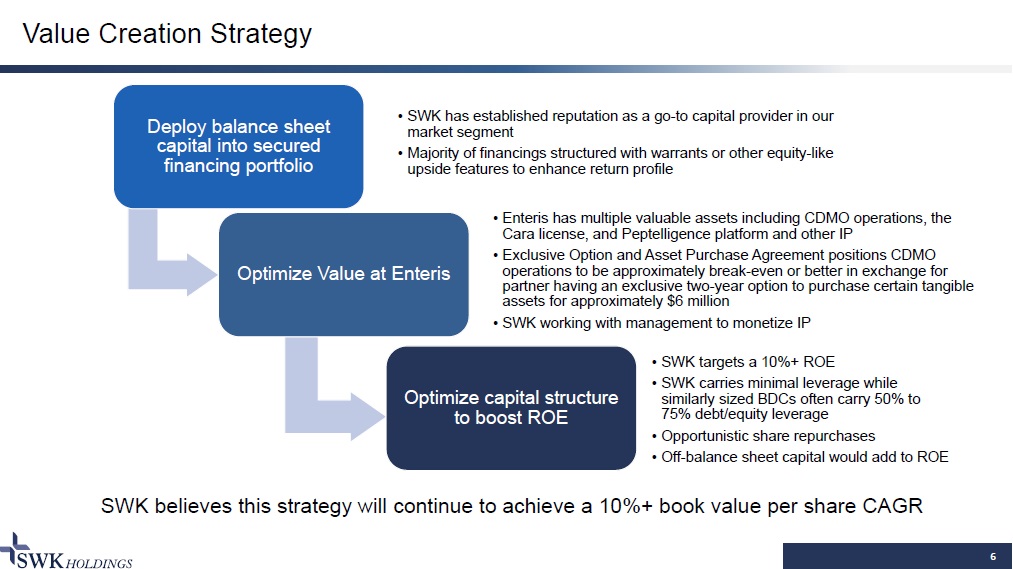 Value Creation Strategy

Deploy balance sheet capital into secured financing portfolio

• SWK has established reputation as a go-to capital provider in our market segment
• Majority of financings structured with warrants or other equity-like upside features to enhance return profile

Optimize Value at Enteris

• Enteris has multiple valuable assets including CDMO operations, the Cara license, and Peptelligence platform and other IP
• Exclusive Option and Asset Purchase Agreement positions CDMO operations to be approximately break-even or better in exchange for partner having an exclusive two-year option to purchase certain tangible assets for approximately $6 million
• SWK working with management to monetize IP

Optimize capital structure to boost ROE

• SWK targets a 10%+ ROE
• SWK carries minimal leverage while similarly sized BDCs often carry 50% to 75% debt/equity leverage
• Opportunistic share repurchases
• Off-balance sheet capital would add to ROE

SWK believes this strategy will continue to achieve a 10%+ book value per share CAGR

SWK HOLDINGS

6